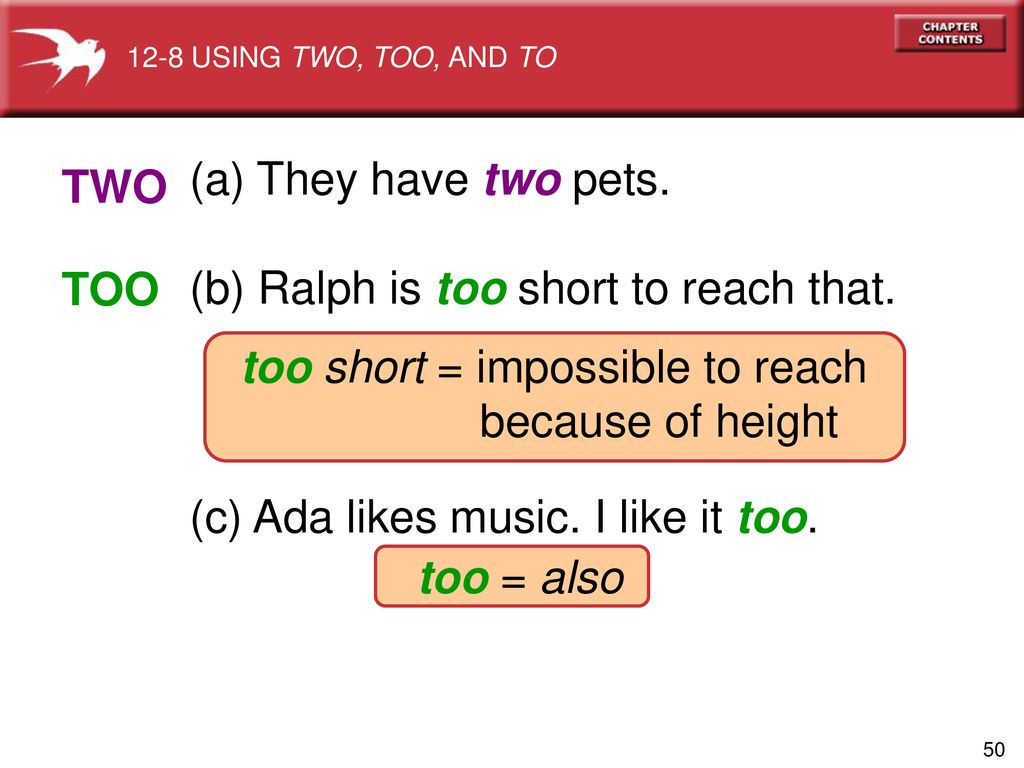 12-8 USING TWO, TOO, AND TO

CHAPTER CONTENTS

TWO (a) They have two pets.

TOO (b) Ralph is too short to reach that.

too short = impossible to reach because of height

(c) Ada likes music. I like it too.

too = also

50